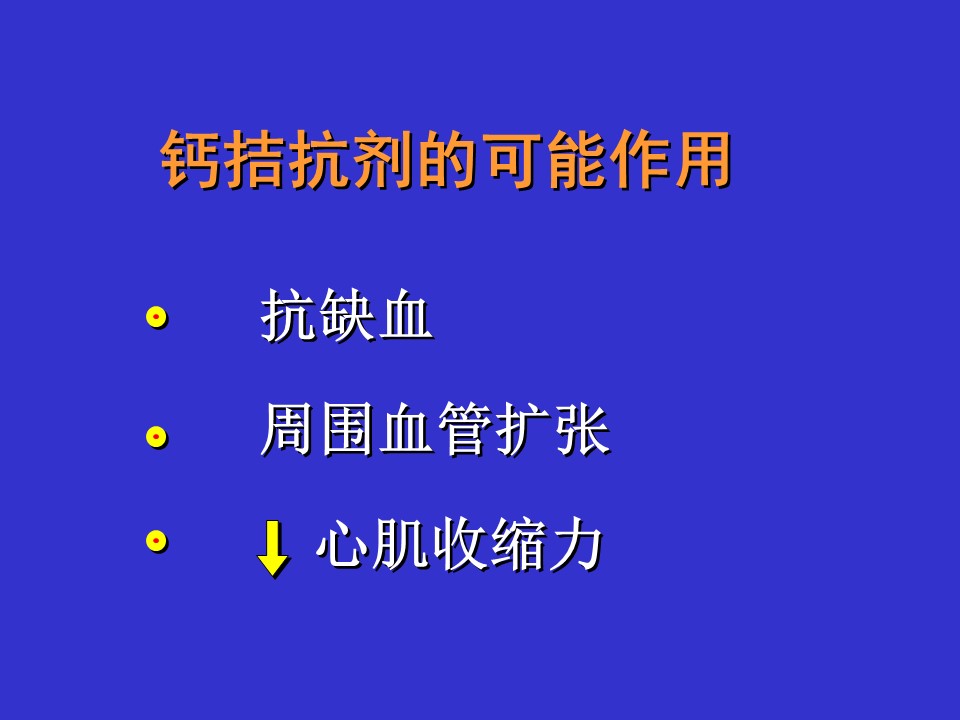 钙拮抗剂的可能作用

• 抗缺血

• 周围血管扩张

• ↓ 心肌收缩力